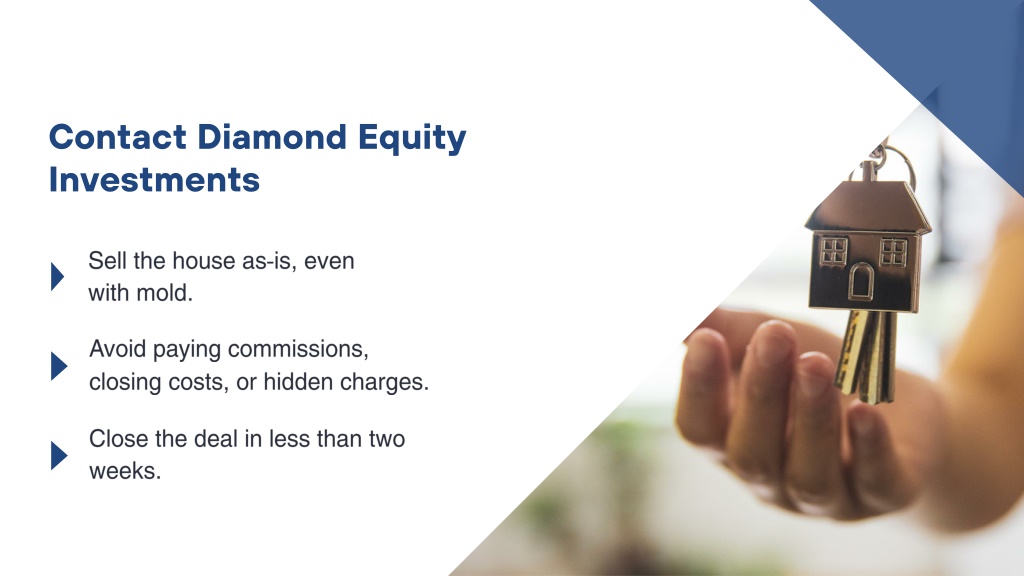 Contact Diamond Equity Investments

Sell the house as-is, even with mold.

Avoid paying commissions, closing costs, or hidden charges.

Close the deal in less than two weeks.